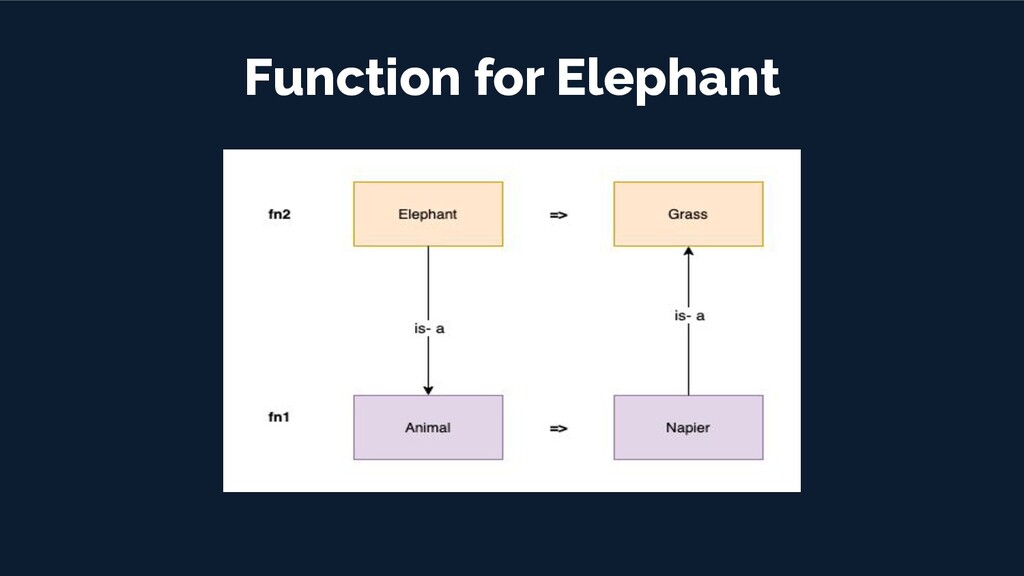 Function for Elephant

fn2 Elephant => Grass

is- a

is- a

fn1 Animal => Napier